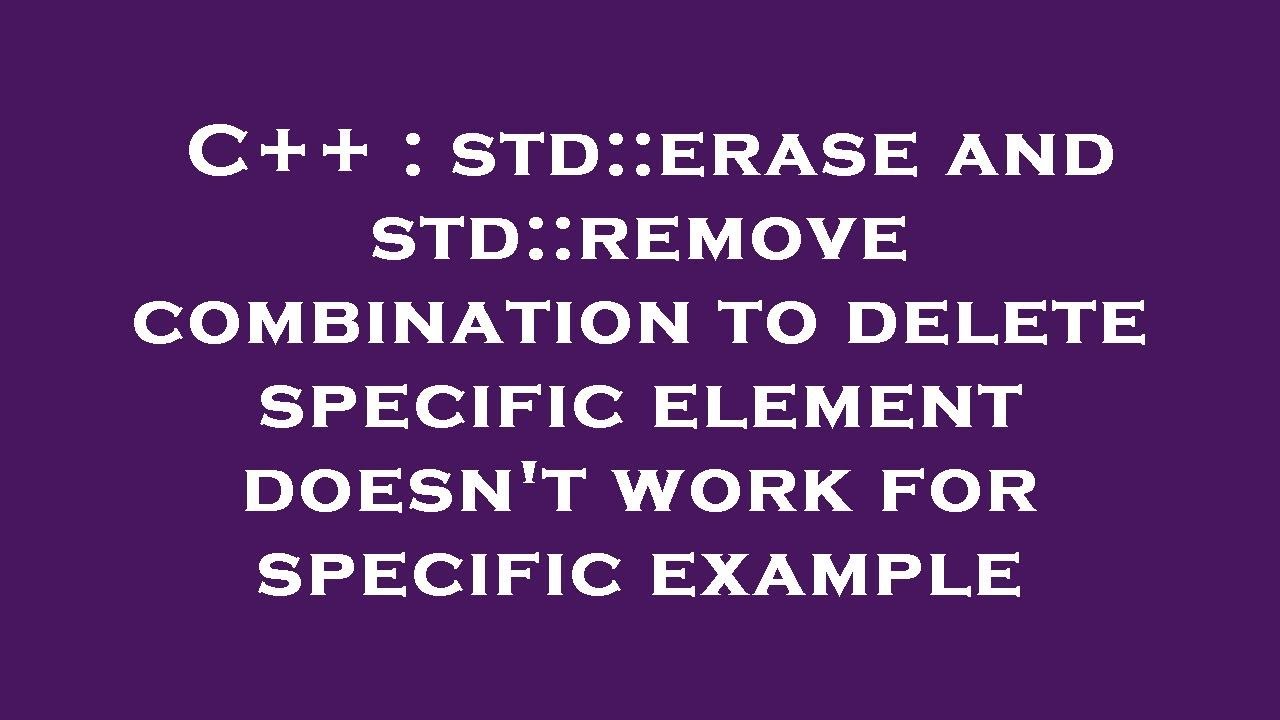 C++ : std::erase and std::remove combination to delete specific element doesn't work for specific example